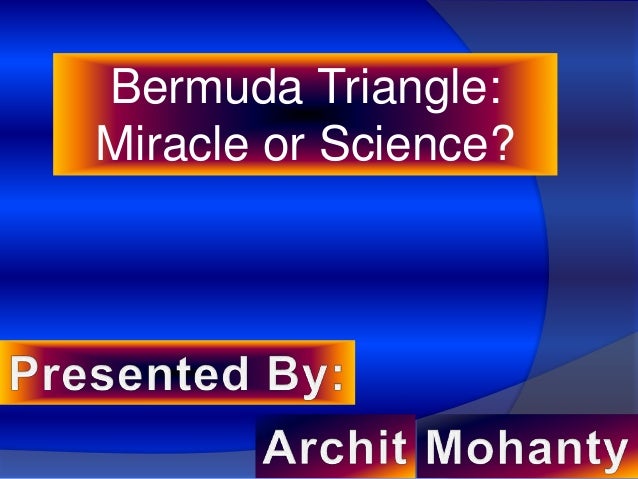 Bermuda Triangle: Miracle or Science?

Presented By:

Archit Mohanty